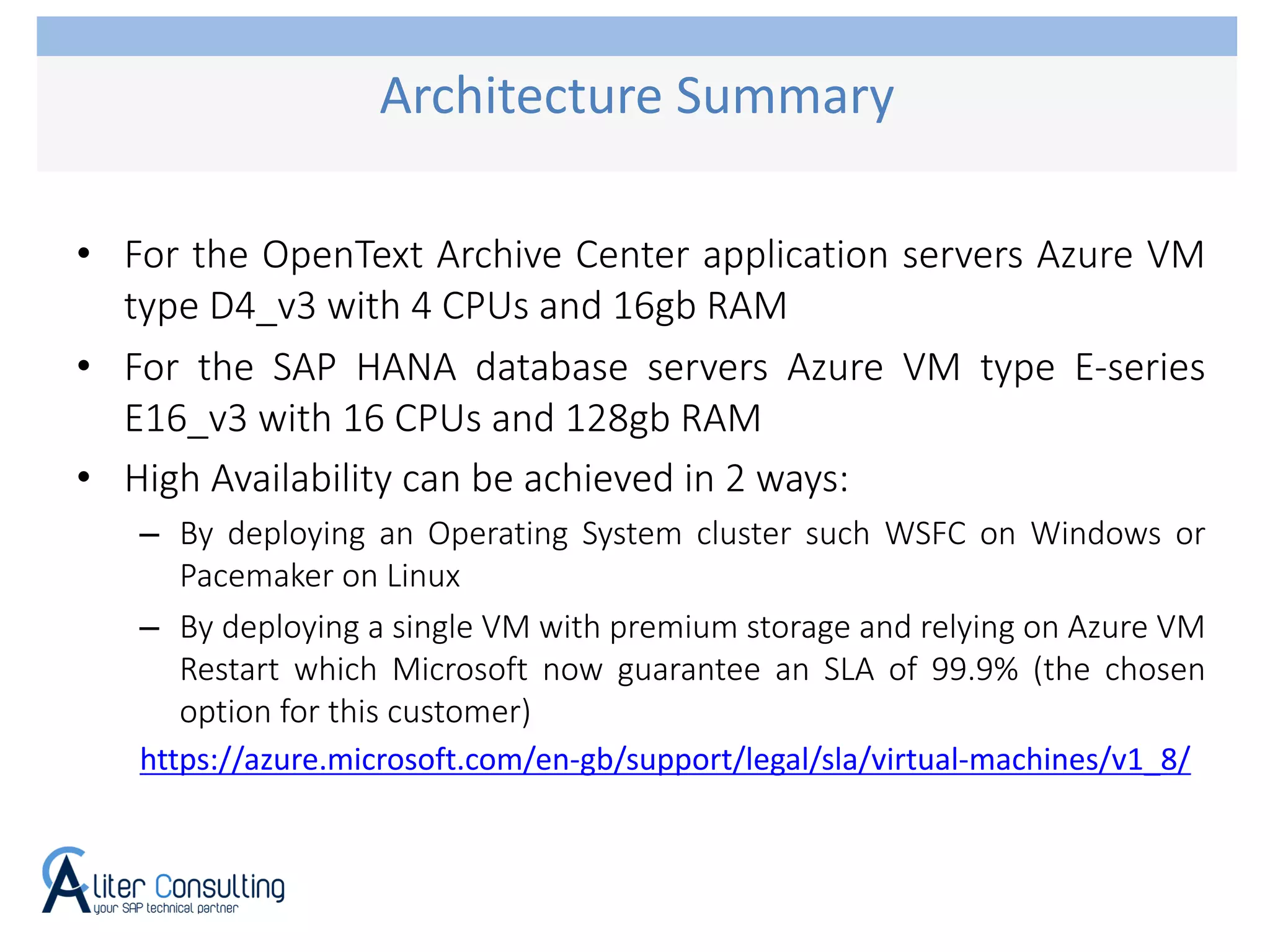 Architecture Summary

• For the OpenText Archive Center application servers Azure VM type D4_v3 with 4 CPUs and 16gb RAM

• For the SAP HANA database servers Azure VM type E-series E16_v3 with 16 CPUs and 128gb RAM

• High Availability can be achieved in 2 ways:

– By deploying an Operating System cluster such WSFC on Windows or Pacemaker on Linux

– By deploying a single VM with premium storage and relying on Azure VM Restart which Microsoft now guarantee an SLA of 99.9% (the chosen option for this customer)

https://azure.microsoft.com/en-gb/support/legal/sla/virtual-machines/v1_8/

Aliter Consulting
your SAP technical partner